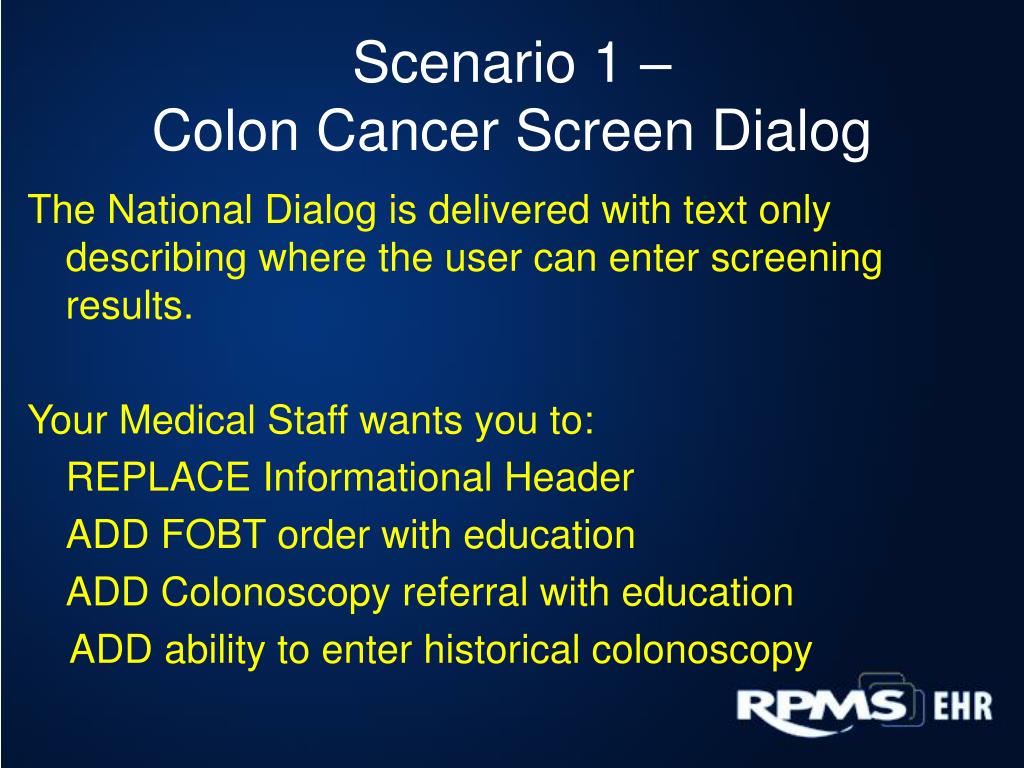 Scenario 1 –
Colon Cancer Screen Dialog

The National Dialog is delivered with text only describing where the user can enter screening results.

Your Medical Staff wants you to:
REPLACE Informational Header
ADD FOBT order with education
ADD Colonoscopy referral with education
ADD ability to enter historical colonoscopy

RPMS EHR